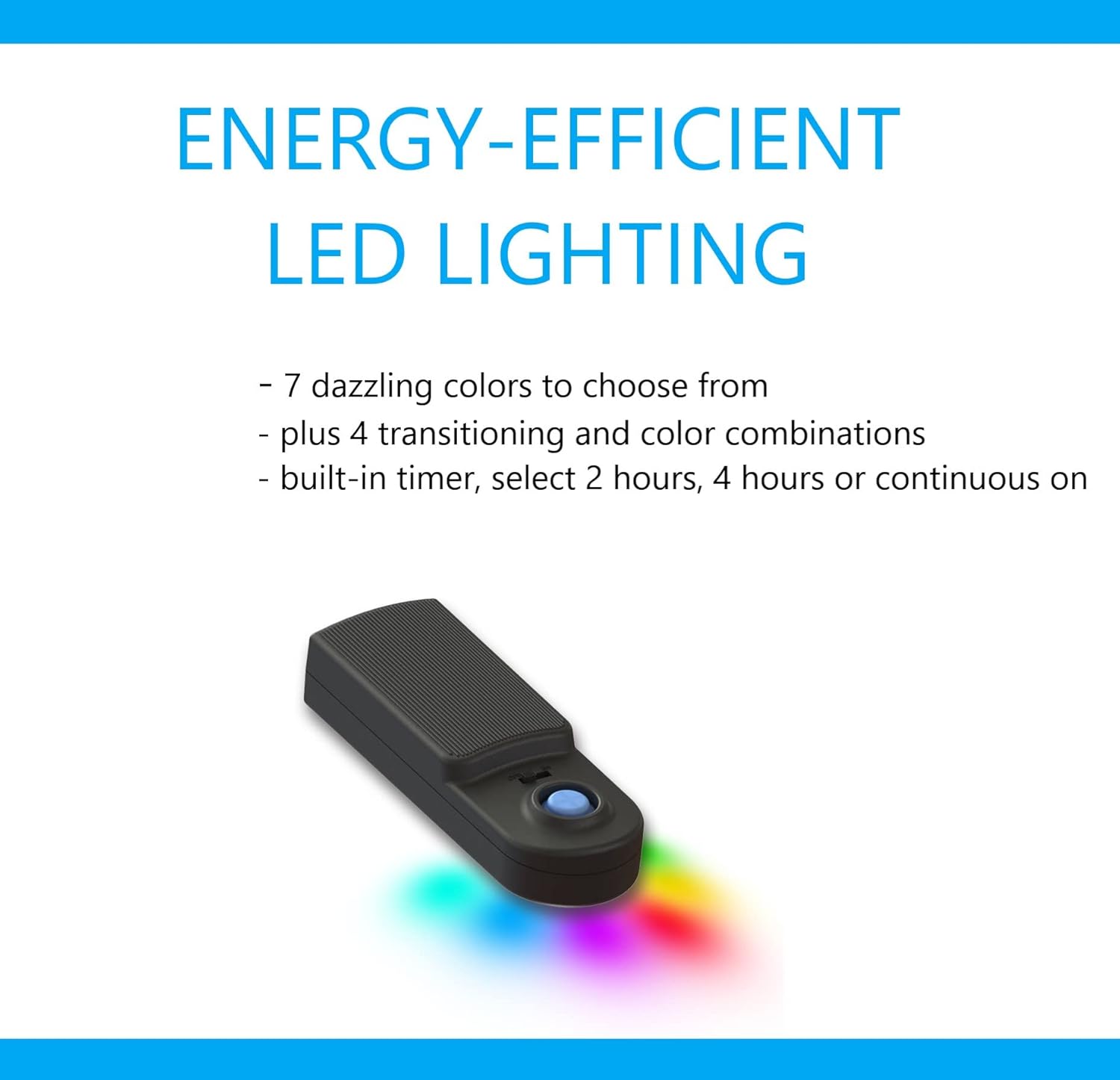 ENERGY-EFFICIENT LED LIGHTING

- 7 dazzling colors to choose from
- plus 4 transitioning and color combinations
- built-in timer, select 2 hours, 4 hours or continuous on